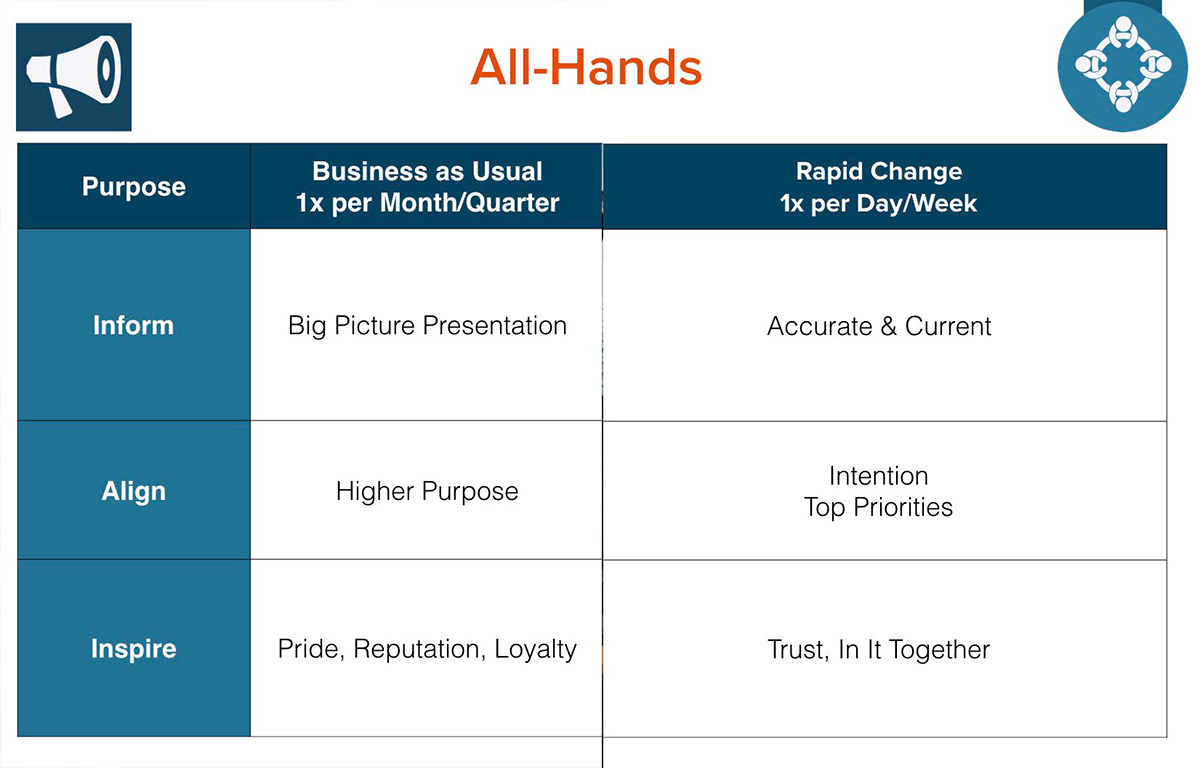 All-Hands

| Purpose | Business as Usual 1x per Month/Quarter | Rapid Change 1x per Day/Week |
|---|---|---|
| Inform | Big Picture Presentation | Accurate & Current |
| Align | Higher Purpose | Intention Top Priorities |
| Inspire | Pride, Reputation, Loyalty | Trust, In It Together |